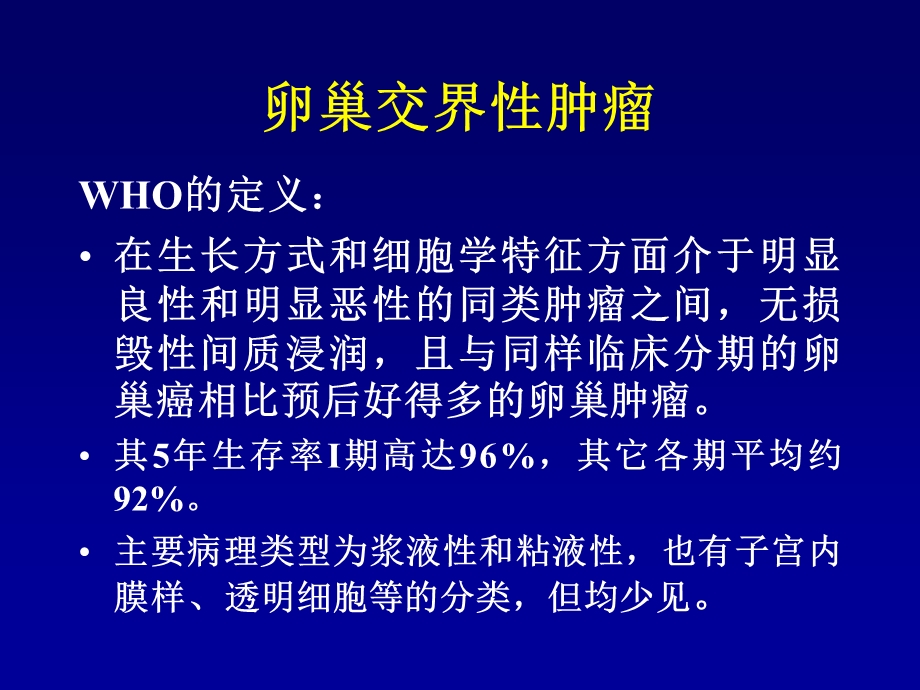 卵巢交界性肿瘤

WHO的定义：

• 在生长方式和细胞学特征方面介于明显良性和明显恶性的同类肿瘤之间，无损毁性间质浸润，且与同样临床分期的卵巢癌相比预后好得多的卵巢肿瘤。

• 其5年生存率I期高达96%，其它各期平均约92%。

• 主要病理类型为浆液性和粘液性，也有子宫内膜样、透明细胞等的分类，但均少见。